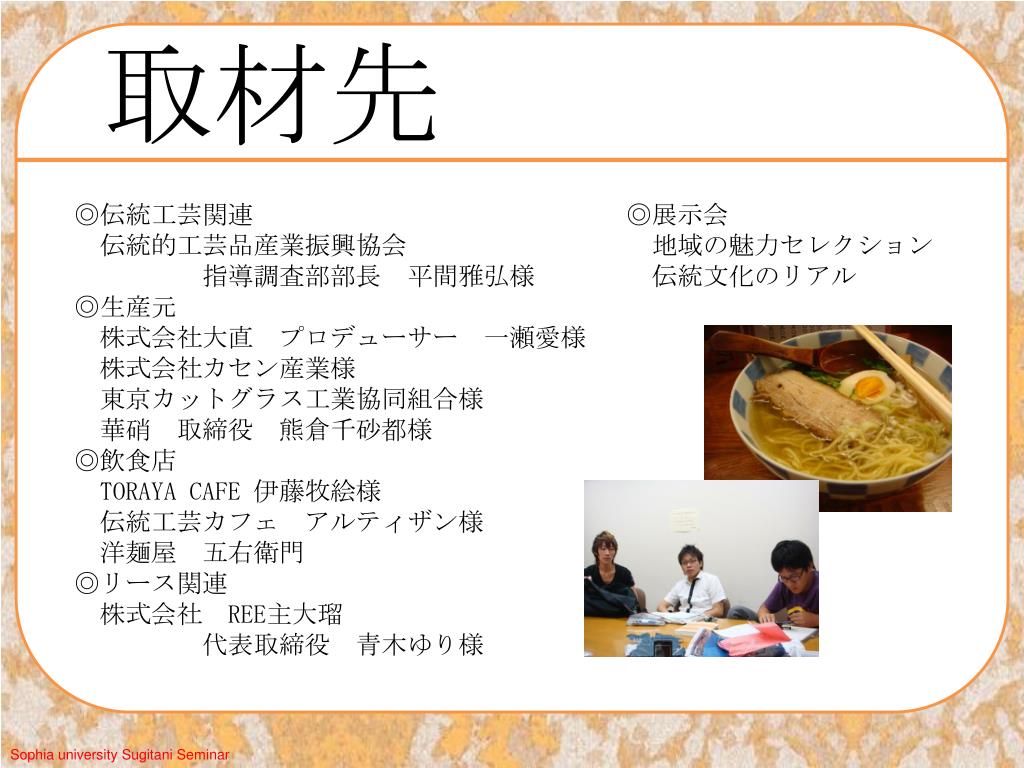 取材先

◎伝統工芸関連
伝統的工芸品産業振興協会
指導調査部部長　平間雅弘様
◎生産元
株式会社大直　プロデューサー　一瀬愛様
株式会社カセン産業様
東京カットグラス工業協同組合様
華硝　取締役　熊倉千砂都様
◎飲食店
TORAYA CAFE 伊藤牧絵様
伝統工芸カフェ　アルティザン様
洋麺屋　五右衛門
◎リース関連
株式会社　REE主大瑠
代表取締役　青木ゆり様

◎展示会
地域の魅力セレクション
伝統文化のリアル

Sophia university Sugitani Seminar